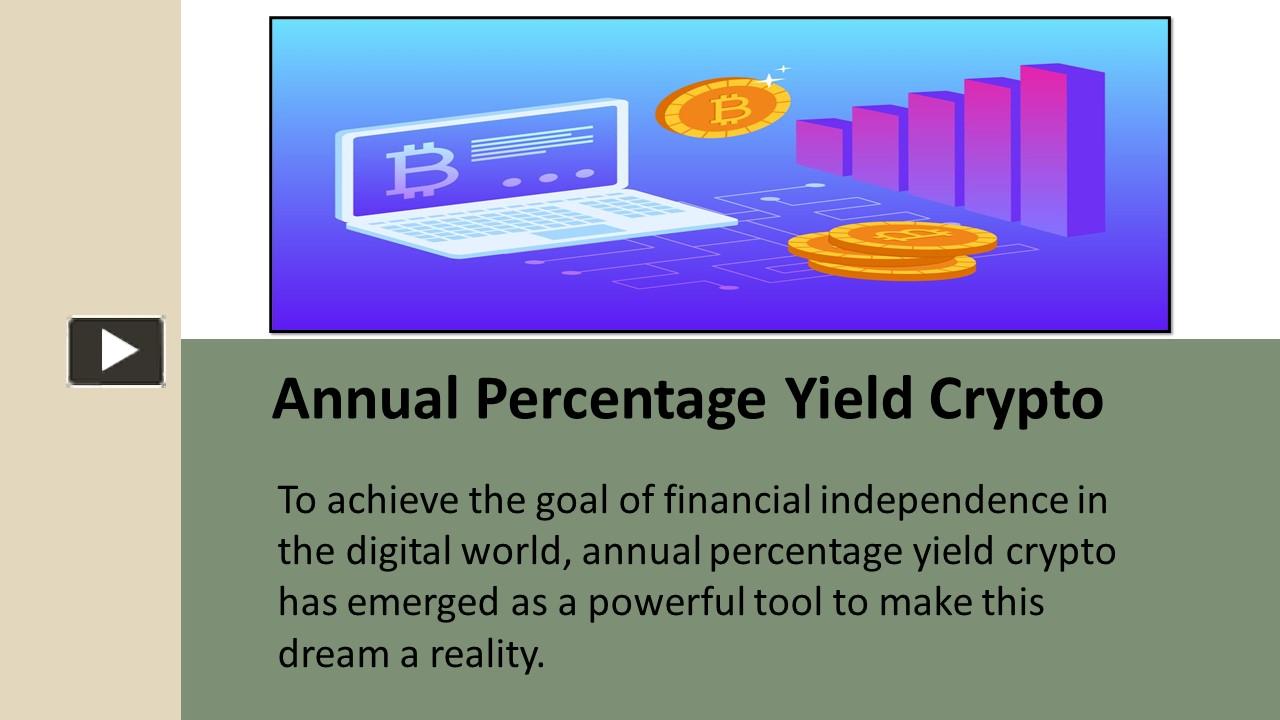 Annual Percentage Yield Crypto

To achieve the goal of financial independence in the digital world, annual percentage yield crypto has emerged as a powerful tool to make this dream a reality.